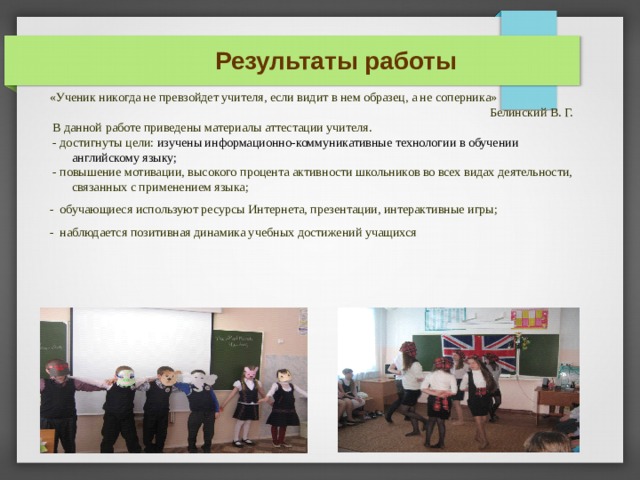 Результаты работы

«Ученик никогда не превзойдет учителя, если видит в нем образец, а не соперника»

Белинский В. Г.

В данной работе приведены материалы аттестации учителя.

- достигнуты цели: изучены информационно-коммуникативные технологии в обучении английскому языку;

- повышение мотивации, высокого процента активности школьников во всех видах деятельности, связанных с применением языка;

- обучающиеся используют ресурсы Интернета, презентации, интерактивные игры;

- наблюдается позитивная динамика учебных достижений учащихся